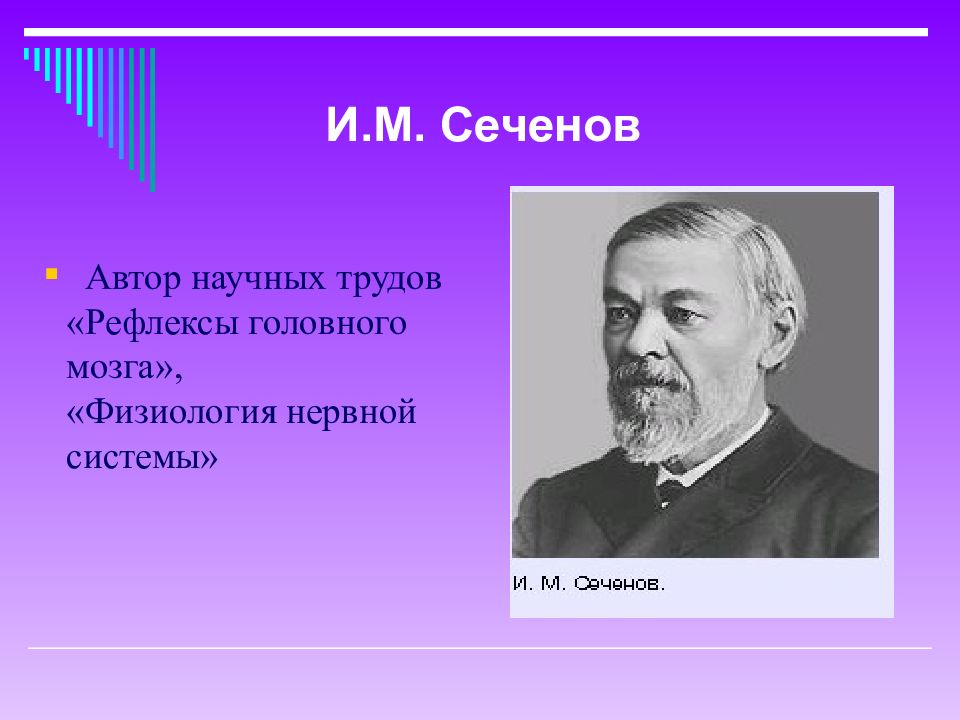 И.М. Сеченов

Автор научных трудов «Рефлексы головного мозга», «Физиология нервной системы»

И. М. Сеченов.